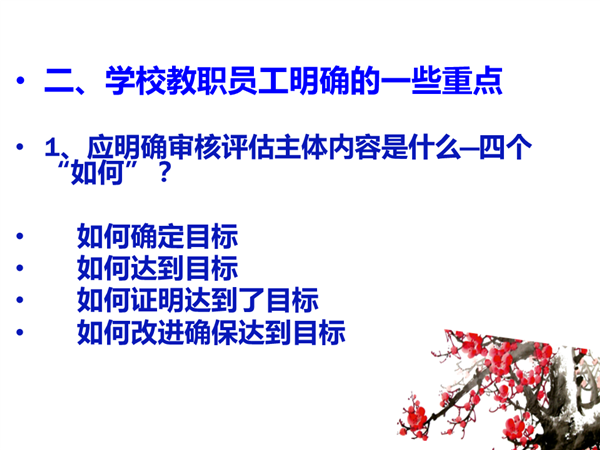 • 二、学校教职员工明确的一些重点

• 1、应明确审核评估主体内容是什么—四个“如何”？

• 如何确定目标
• 如何达到目标
• 如何证明达到了目标
• 如何改进确保达到目标